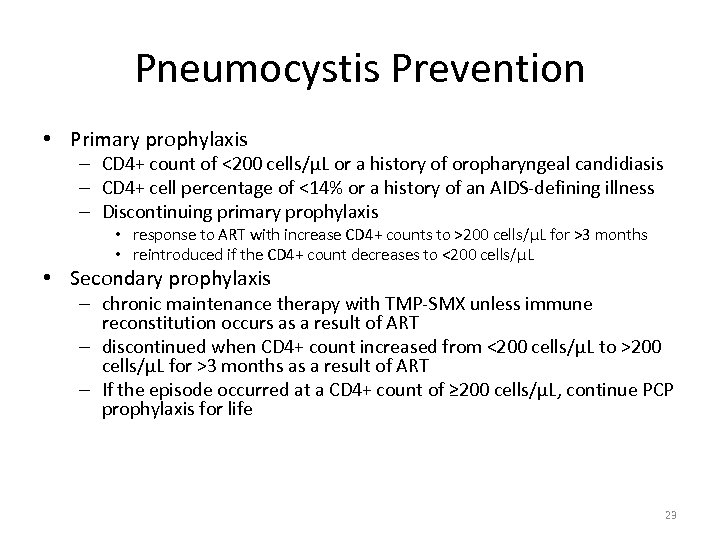 Pneumocystis Prevention

• Primary prophylaxis
– CD4+ count of <200 cells/µL or a history of oropharyngeal candidiasis
– CD4+ cell percentage of <14% or a history of an AIDS-defining illness
– Discontinuing primary prophylaxis
• response to ART with increase CD4+ counts to >200 cells/µL for >3 months
• reintroduced if the CD4+ count decreases to <200 cells/µL

• Secondary prophylaxis
– chronic maintenance therapy with TMP-SMX unless immune reconstitution occurs as a result of ART
– discontinued when CD4+ count increased from <200 cells/µL to >200 cells/µL for >3 months as a result of ART
– If the episode occurred at a CD4+ count of ≥200 cells/µL, continue PCP prophylaxis for life

23